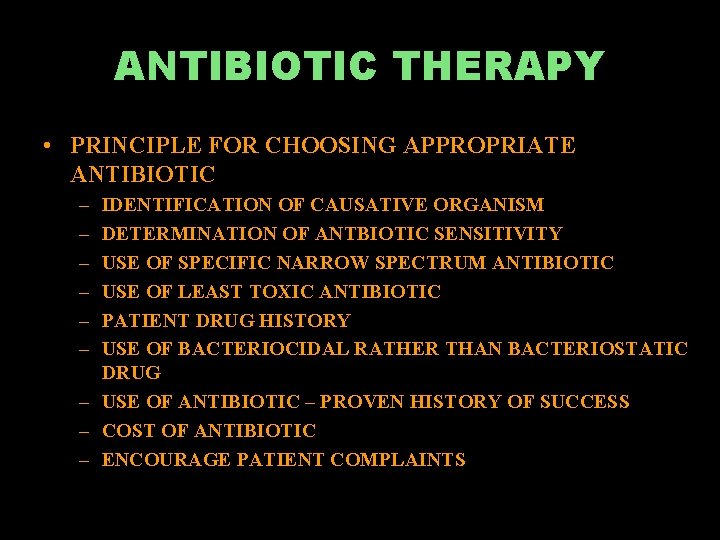 ANTIBIOTIC THERAPY

• PRINCIPLE FOR CHOOSING APPROPRIATE ANTIBIOTIC
– IDENTIFICATION OF CAUSATIVE ORGANISM
– DETERMINATION OF ANTBIOTIC SENSITIVITY
– USE OF SPECIFIC NARROW SPECTRUM ANTIBIOTIC
– USE OF LEAST TOXIC ANTIBIOTIC
– PATIENT DRUG HISTORY
– USE OF BACTERIOCIDAL RATHER THAN BACTERIOSTATIC DRUG
– USE OF ANTIBIOTIC – PROVEN HISTORY OF SUCCESS
– COST OF ANTIBIOTIC
– ENCOURAGE PATIENT COMPLAINTS